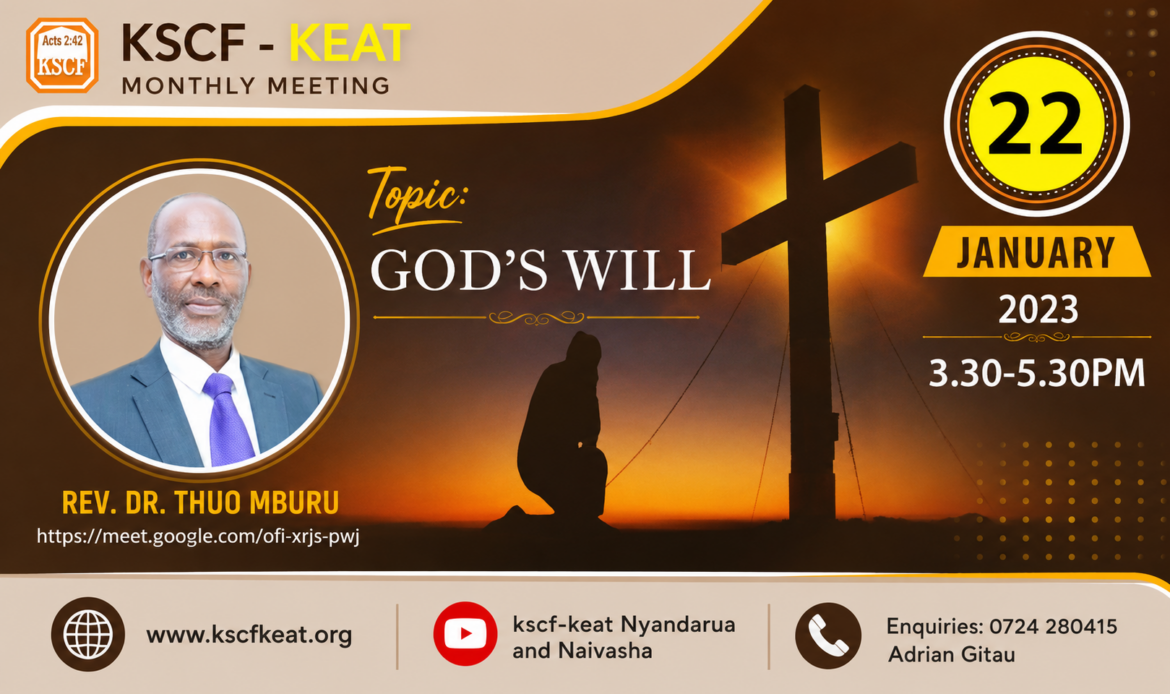 Acts 2:42
KSCF

KSCF - KEAT
MONTHLY MEETING

Topic:
GOD'S WILL

22
JANUARY
2023
3.30-5.30PM

REV. DR. THUO MBURU
https://meet.google.com/ofi-xrjs-pwj

www.kscfkeat.org

kscf-keat Nyandarua and Naivasha

Enquiries: 0724 280415
Adrian Gitau